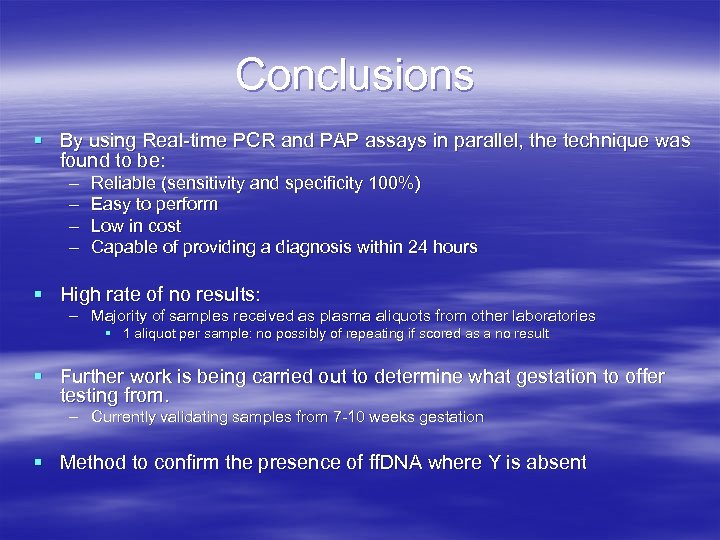 Conclusions

▪ By using Real-time PCR and PAP assays in parallel, the technique was found to be:
– Reliable (sensitivity and specificity 100%)
– Easy to perform
– Low in cost
– Capable of providing a diagnosis within 24 hours

▪ High rate of no results:
– Majority of samples received as plasma aliquots from other laboratories
▪ 1 aliquot per sample: no possibly of repeating if scored as a no result

▪ Further work is being carried out to determine what gestation to offer testing from.
– Currently validating samples from 7-10 weeks gestation

▪ Method to confirm the presence of ffDNA where Y is absent